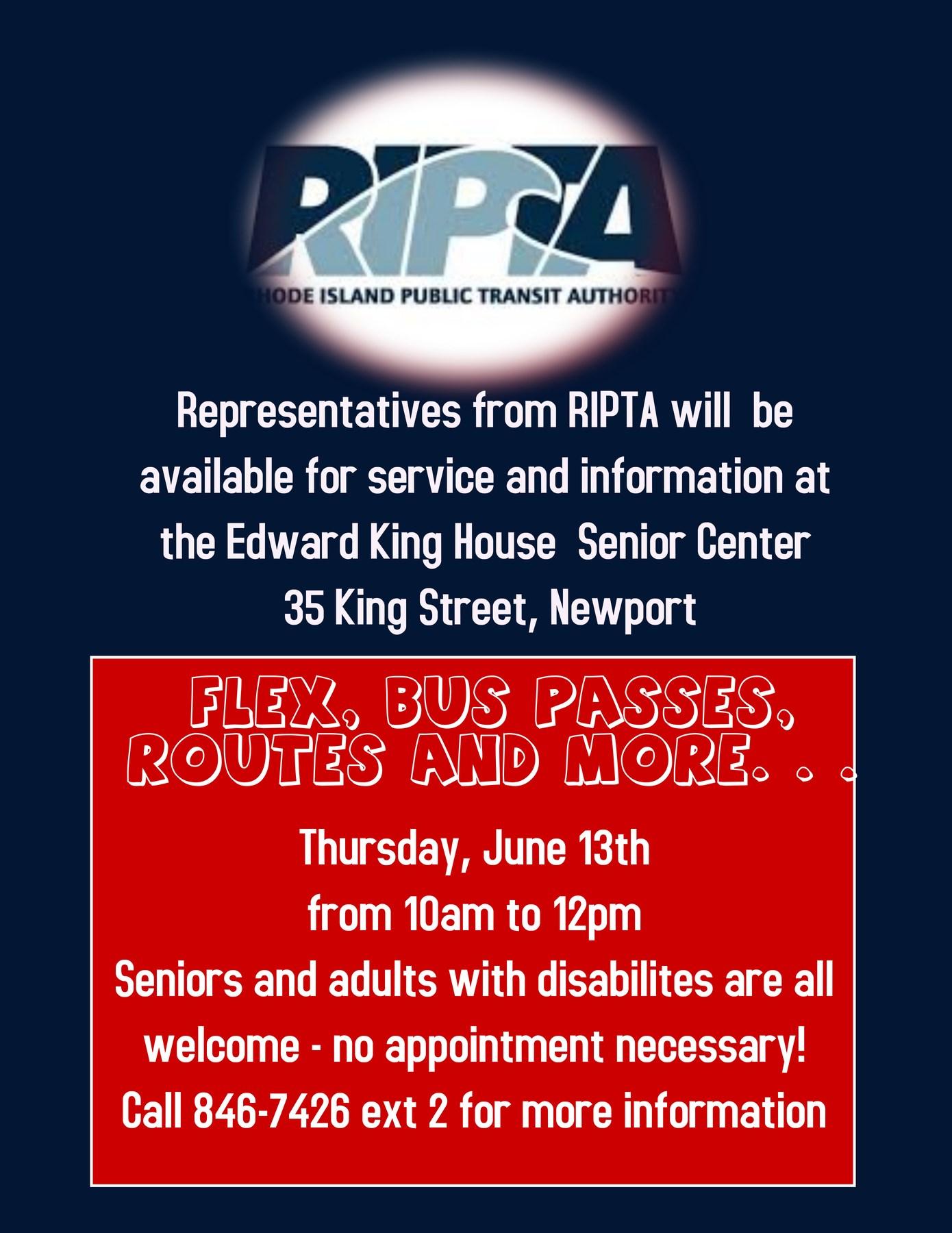 RIPTA

HODE ISLAND PUBLIC TRANSIT AUTHORIT

Representatives from RIPTA will be available for service and information at the Edward King House Senior Center
35 King Street, Newport

FLEX, BUS PASSES, ROUTES AND MORE. . .

Thursday, June 13th
from 10am to 12pm
Seniors and adults with disabilites are all welcome - no appointment necessary!
Call 846-7426 ext 2 for more information